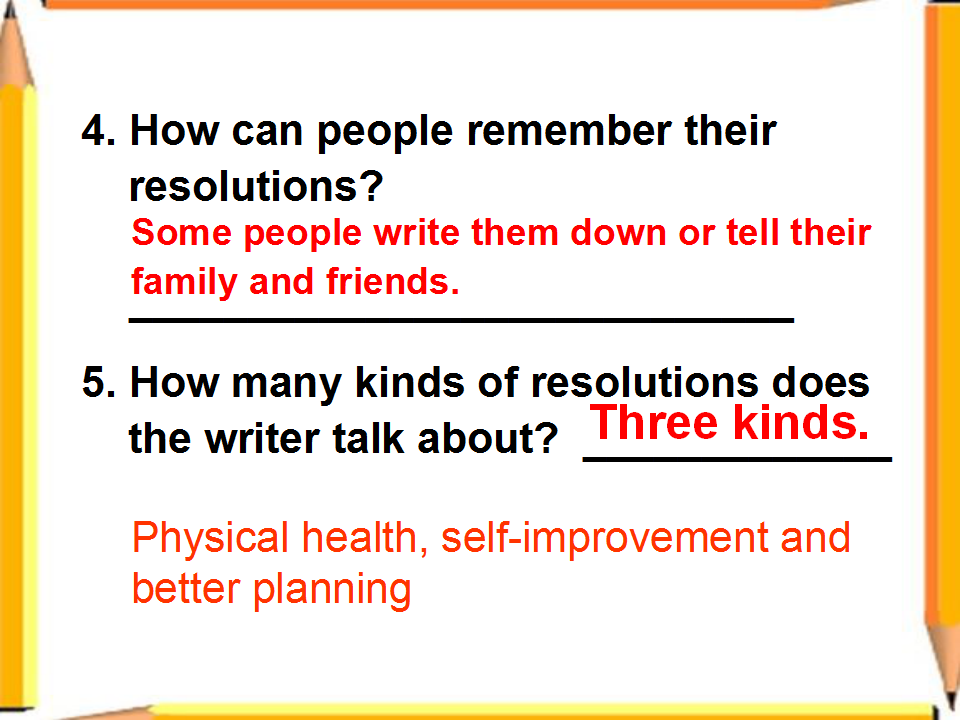 4. How can people remember their resolutions?

Some people write them down or tell their family and friends.

5. How many kinds of resolutions does the writer talk about? Three kinds.

Physical health, self-improvement and better planning